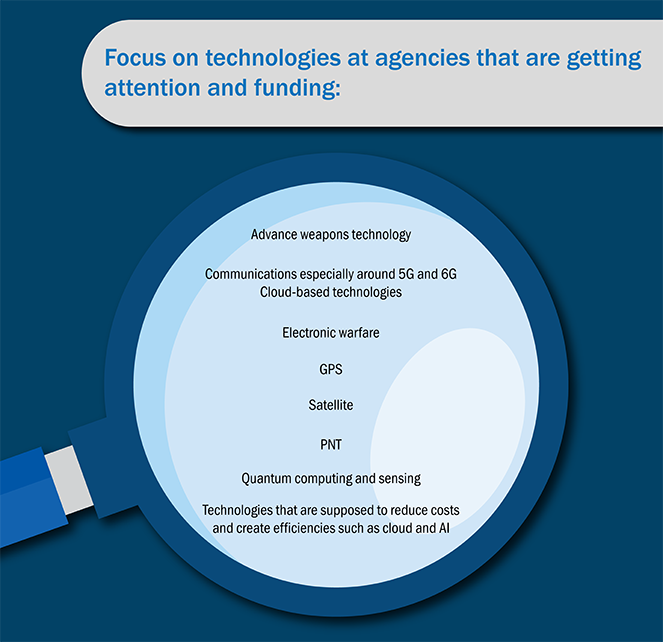 Focus on technologies at agencies that are getting attention and funding:

Advance weapons technology

Communications especially around 5G and 6G
Cloud-based technologies

Electronic warfare

GPS

Satellite

PNT

Quantum computing and sensing

Technologies that are supposed to reduce costs and create efficiencies such as cloud and AI